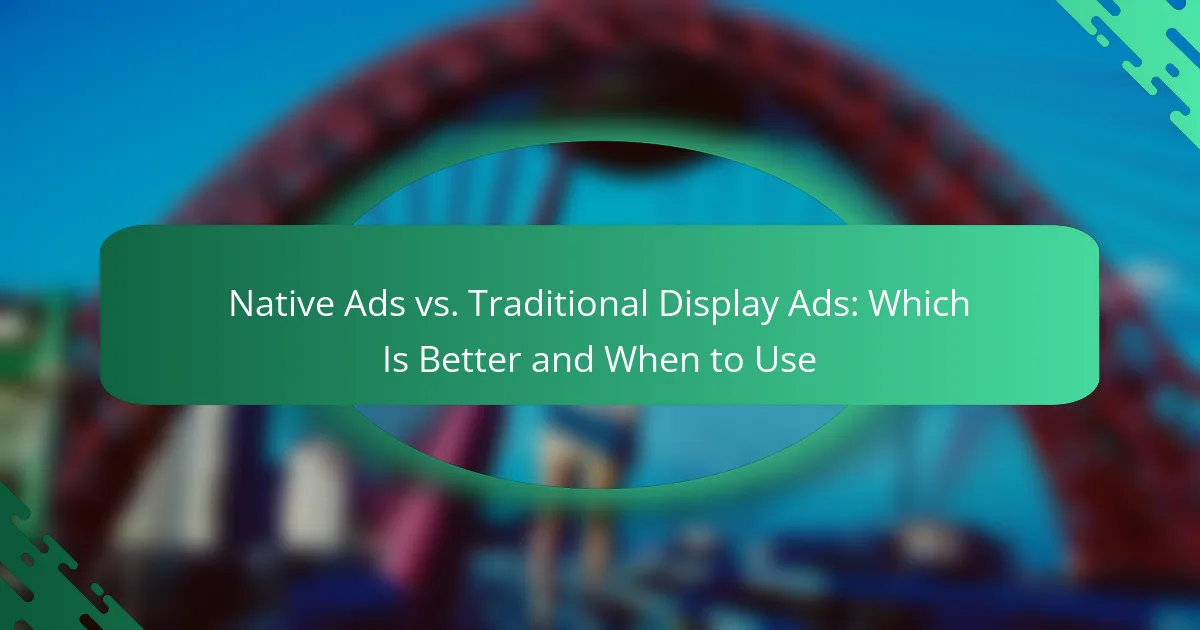 Native Ads vs. Traditional Display Ads: Which Is Better and When to Use